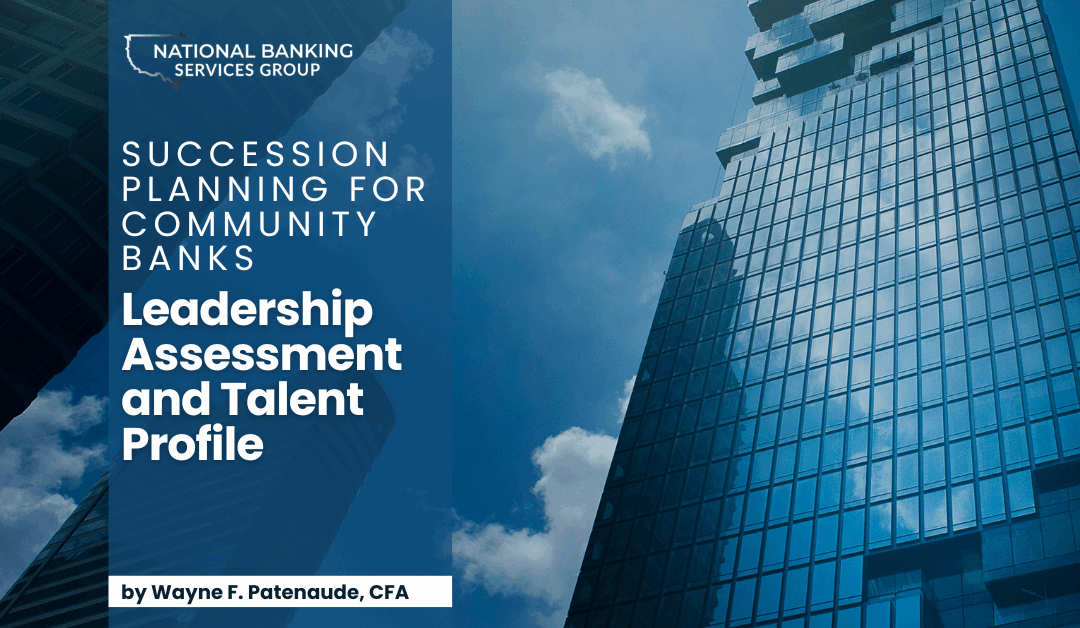 NATIONAL BANKING SERVICES GROUP

SUCCESSION PLANNING FOR COMMUNITY BANKS

Leadership Assessment and Talent Profile

by Wayne F. Patenaude, CFA